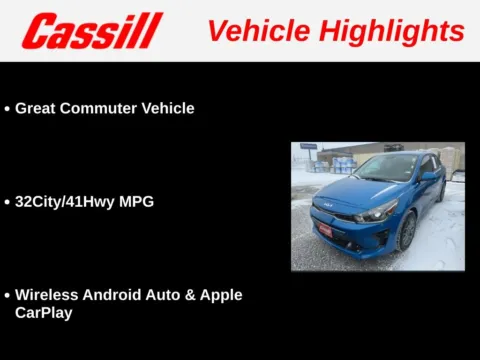 Cassill Vehicle Highlights

• Great Commuter Vehicle

• 32City/41Hwy MPG

• Wireless Android Auto & Apple CarPlay